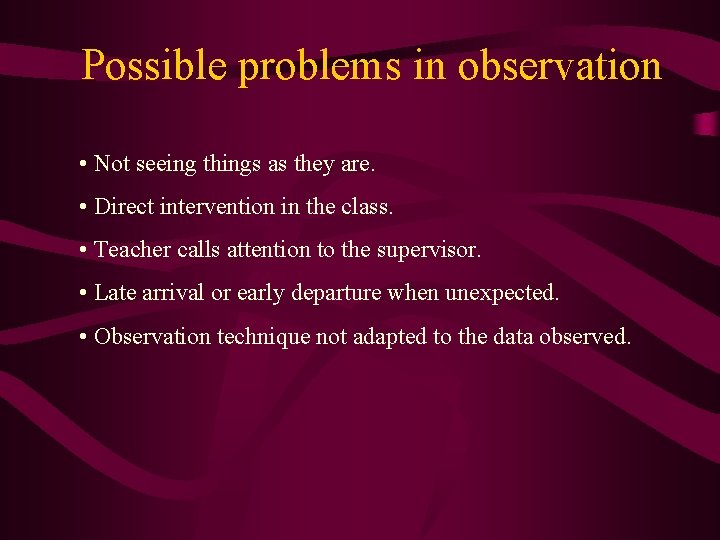 Possible problems in observation

• Not seeing things as they are.
• Direct intervention in the class.
• Teacher calls attention to the supervisor.
• Late arrival or early departure when unexpected.
• Observation technique not adapted to the data observed.